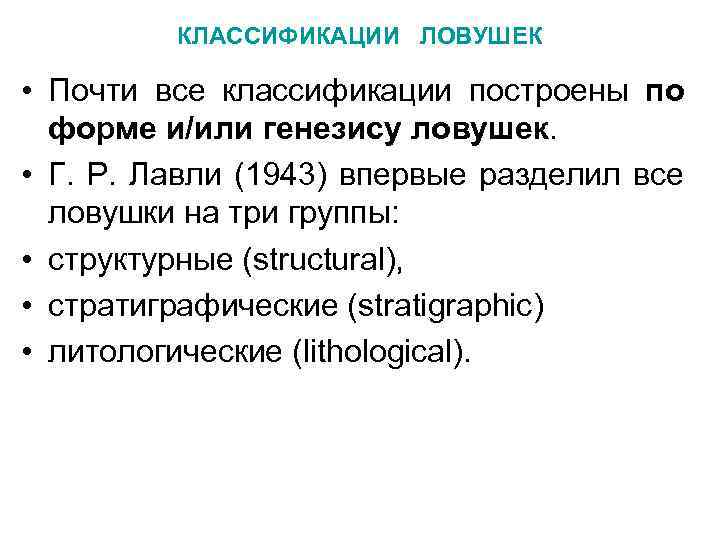 КЛАССИФИКАЦИИ ЛОВУШЕК

• Почти все классификации построены по форме и/или генезису ловушек.
• Г. Р. Лавли (1943) впервые разделил все ловушки на три группы:
• структурные (structural),
• стратиграфические (stratigraphic)
• литологические (lithological).